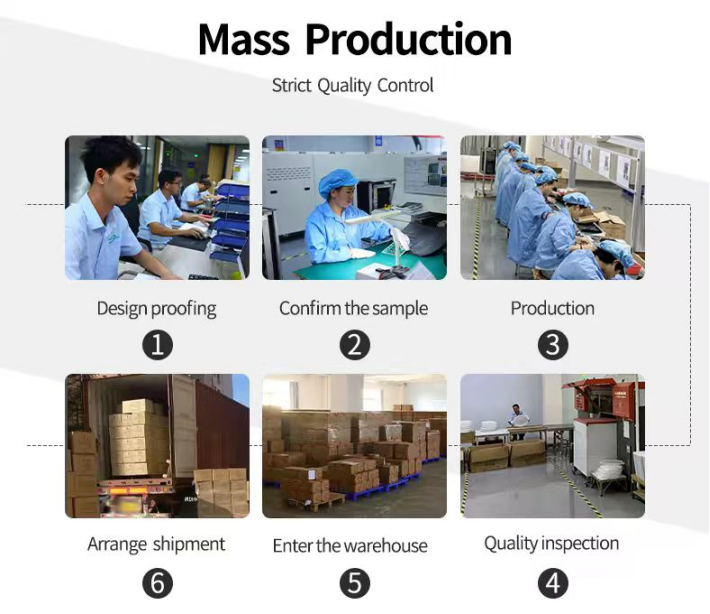 Mass Production

Strict Quality Control

Design proofing
1

Confirm the sample
2

Production
3

Arrange shipment
6

Enter the warehouse
5

Quality inspection
4